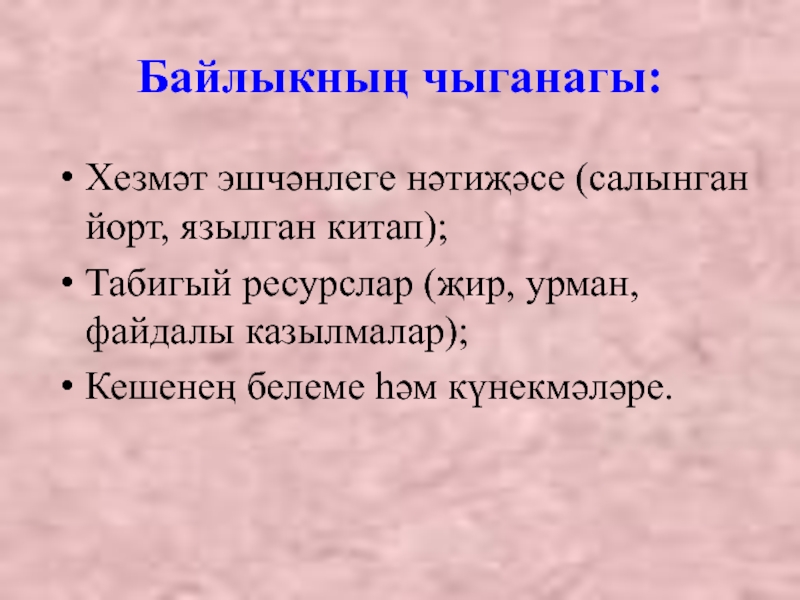 Байлыкның чыганагы:

• Хезмәт эшчәнлеге нәтиҗәсе (салынган йорт, язылган китап);

• Табигый ресурслар (җир, урман, файдалы казылмалар);

• Кешенең белеме һәм күнекмәләре.